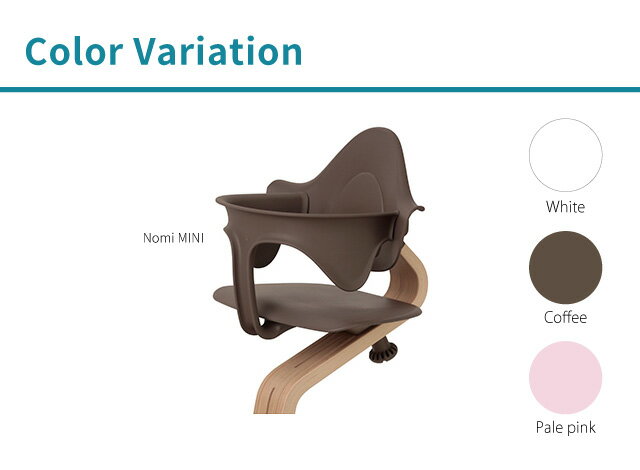 Color Variation

Nomi MINI

White

Coffee

Pale pink